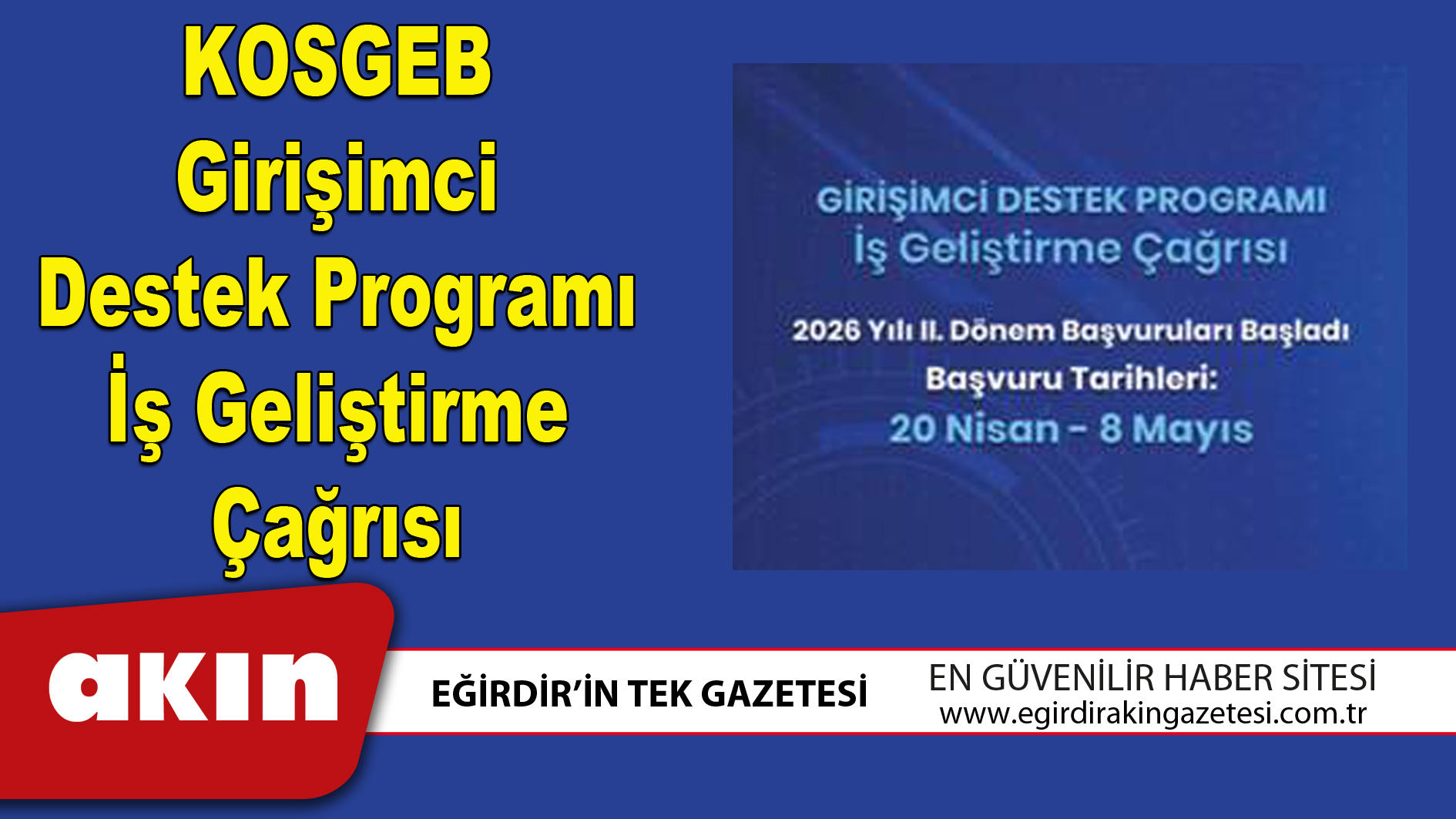 KOSGEB Girişimci Destek Programı İş Geliştirme Çağrısı

GİRİŞİMCİ DESTEK PROGRAMI
İş Geliştirme Çağrısı

2026 Yılı II. Dönem Başvuruları Başladı
Başvuru Tarihleri:
20 Nisan - 8 Mayıs

akın

EĞİRDİR'İN TEK GAZETESİ

EN GÜVENİLİR HABER SİTESİ
www.egirdirakingazetesi.com.tr